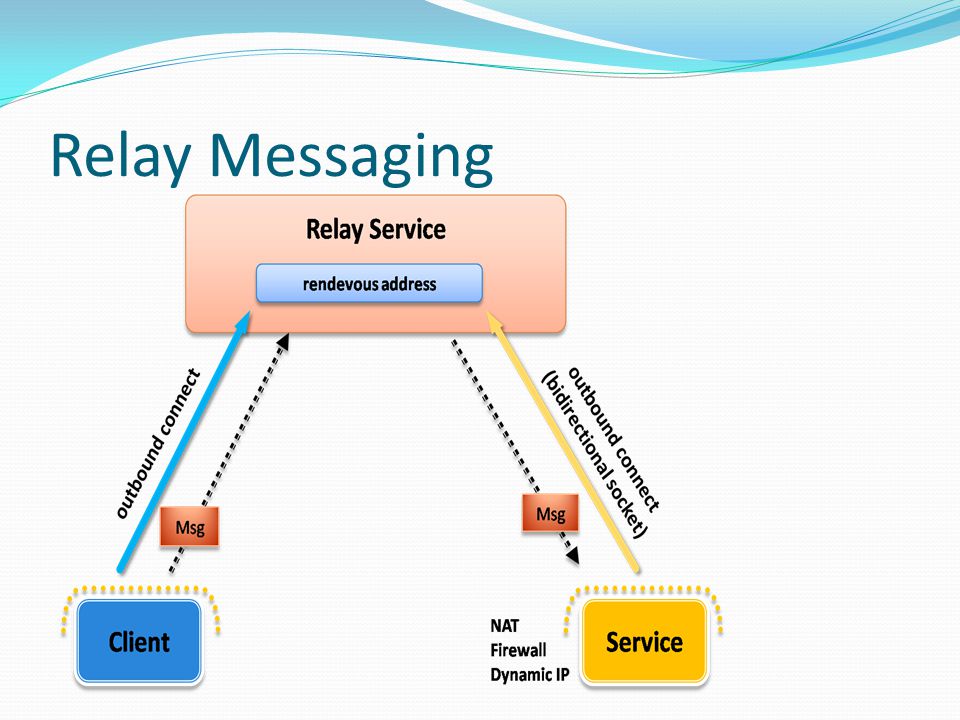 Relay Messaging

Relay Service

rendevous address

outbound connect

Msg

Msg

outbound connect (bidirectional socket)

Client

NAT
Firewall
Dynamic IP

Service